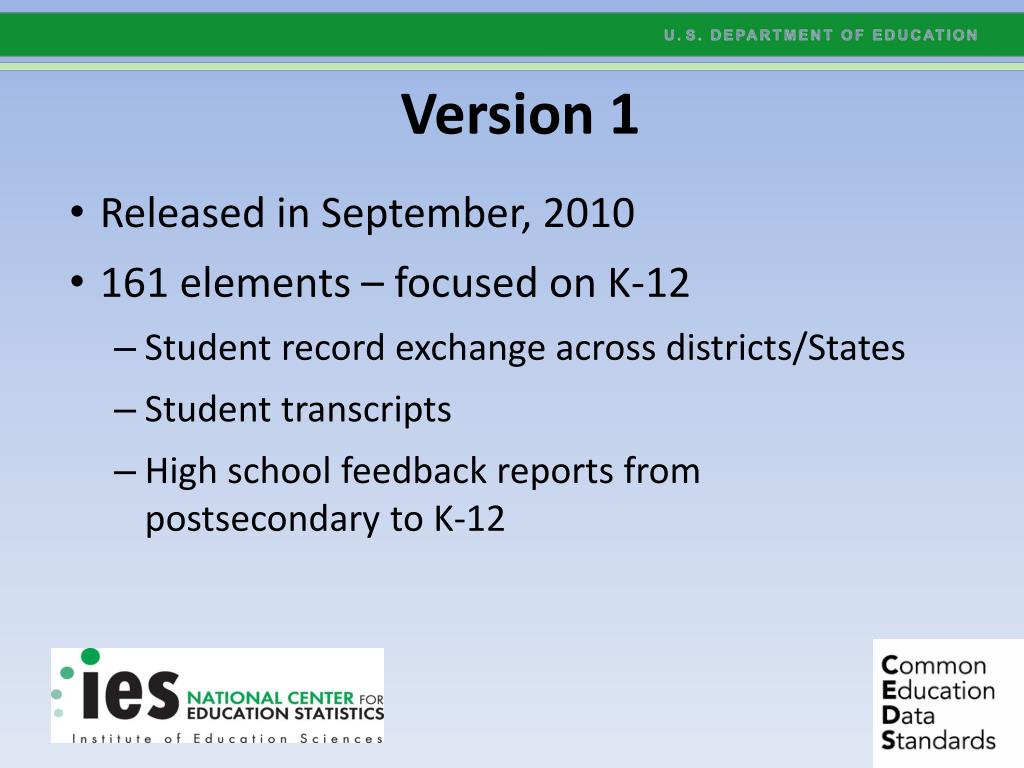 U.S. DEPARTMENT OF EDUCATION

Version 1

• Released in September, 2010
• 161 elements – focused on K-12
– Student record exchange across districts/States
– Student transcripts
– High school feedback reports from postsecondary to K-12

ies NATIONAL CENTER FOR EDUCATION STATISTICS
Institute of Education Sciences

Common
Education
Data
Standards